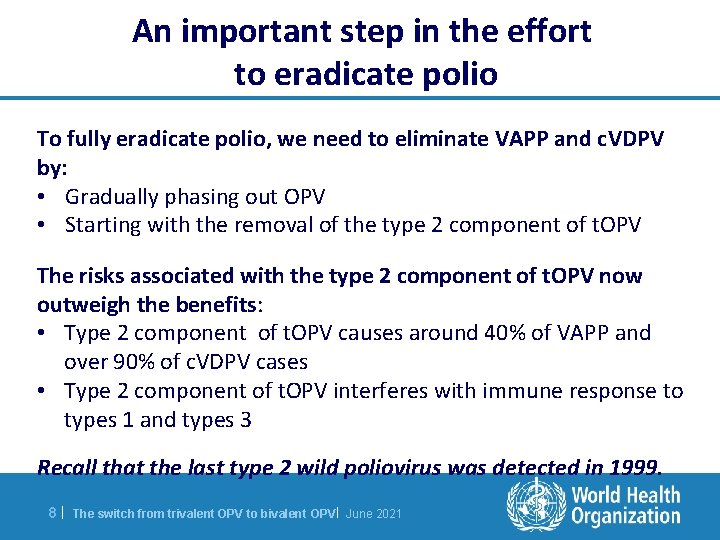 An important step in the effort to eradicate polio

To fully eradicate polio, we need to eliminate VAPP and cVDPV by:
• Gradually phasing out OPV
• Starting with the removal of the type 2 component of tOPV

The risks associated with the type 2 component of tOPV now outweigh the benefits:
• Type 2 component of tOPV causes around 40% of VAPP and over 90% of cVDPV cases
• Type 2 component of tOPV interferes with immune response to types 1 and types 3

Recall that the last type 2 wild poliovirus was detected in 1999.

8 | The switch from trivalent OPV to bivalent OPV | June 2021

World Health Organization